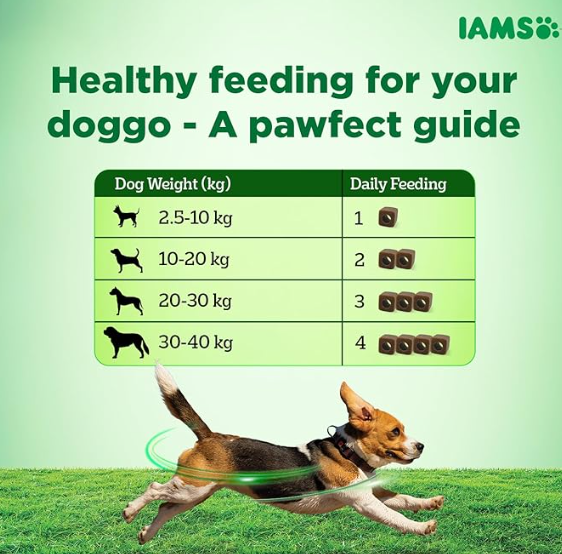 IAMS

Healthy feeding for your doggo - A pawfect guide

| Dog Weight (kg) | Daily Feeding |
|---|---|
| 2.5-10 kg | 1 |
| 10-20 kg | 2 |
| 20-30 kg | 3 |
| 30-40 kg | 4 |